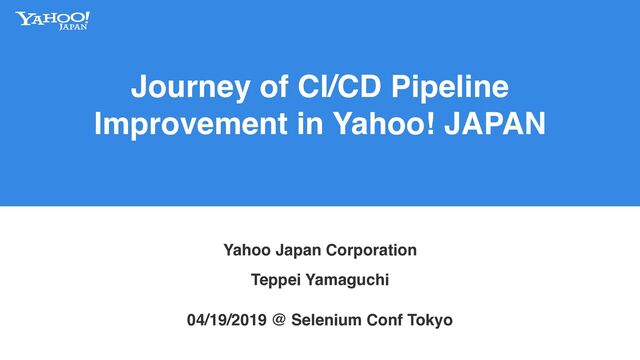 YAHOO!
JAPAN

Journey of CI/CD Pipeline Improvement in Yahoo! JAPAN

Yahoo Japan Corporation

Teppei Yamaguchi

04/19/2019 @ Selenium Conf Tokyo